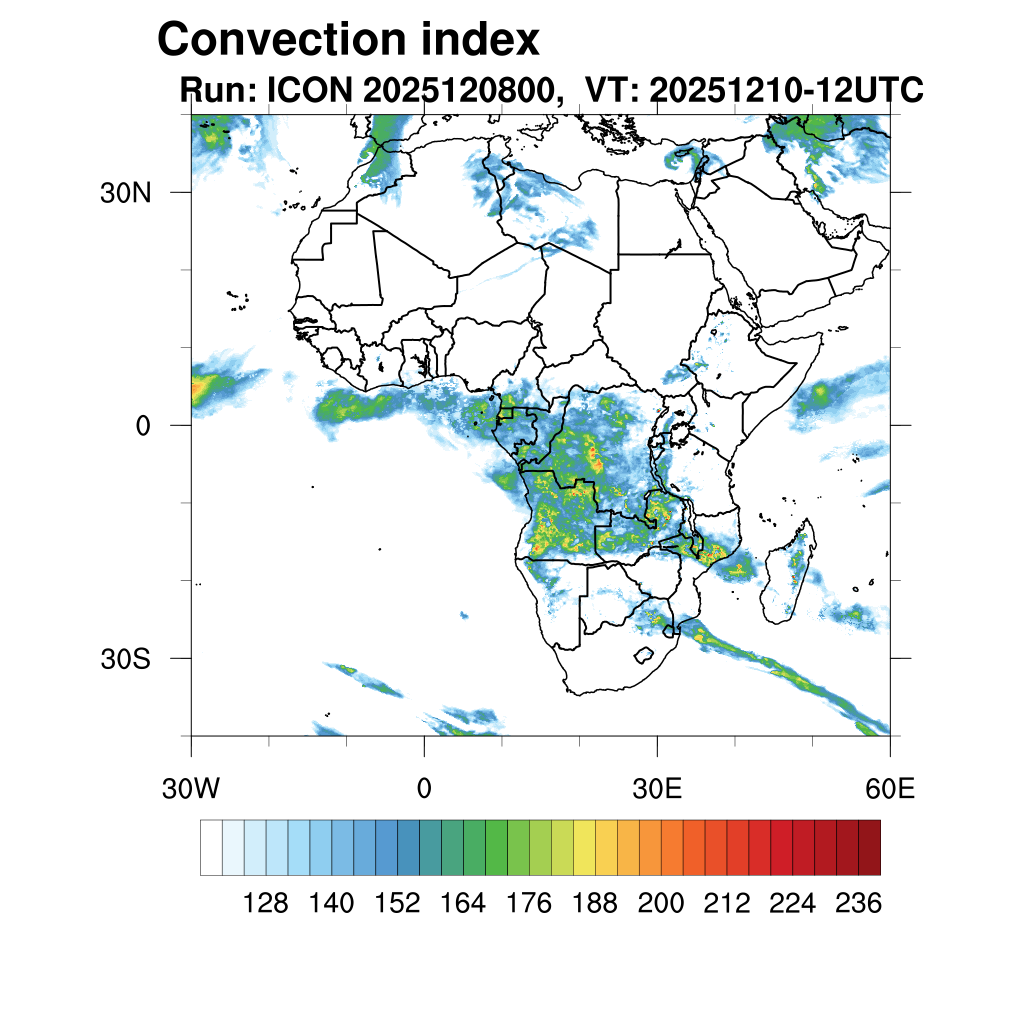 Convection index
Run: ICON 2025120800, VT: 20251210-12UTC

30N
0
30S

30W
0
30E
60E

128 140 152 164 176 188 200 212 224 236